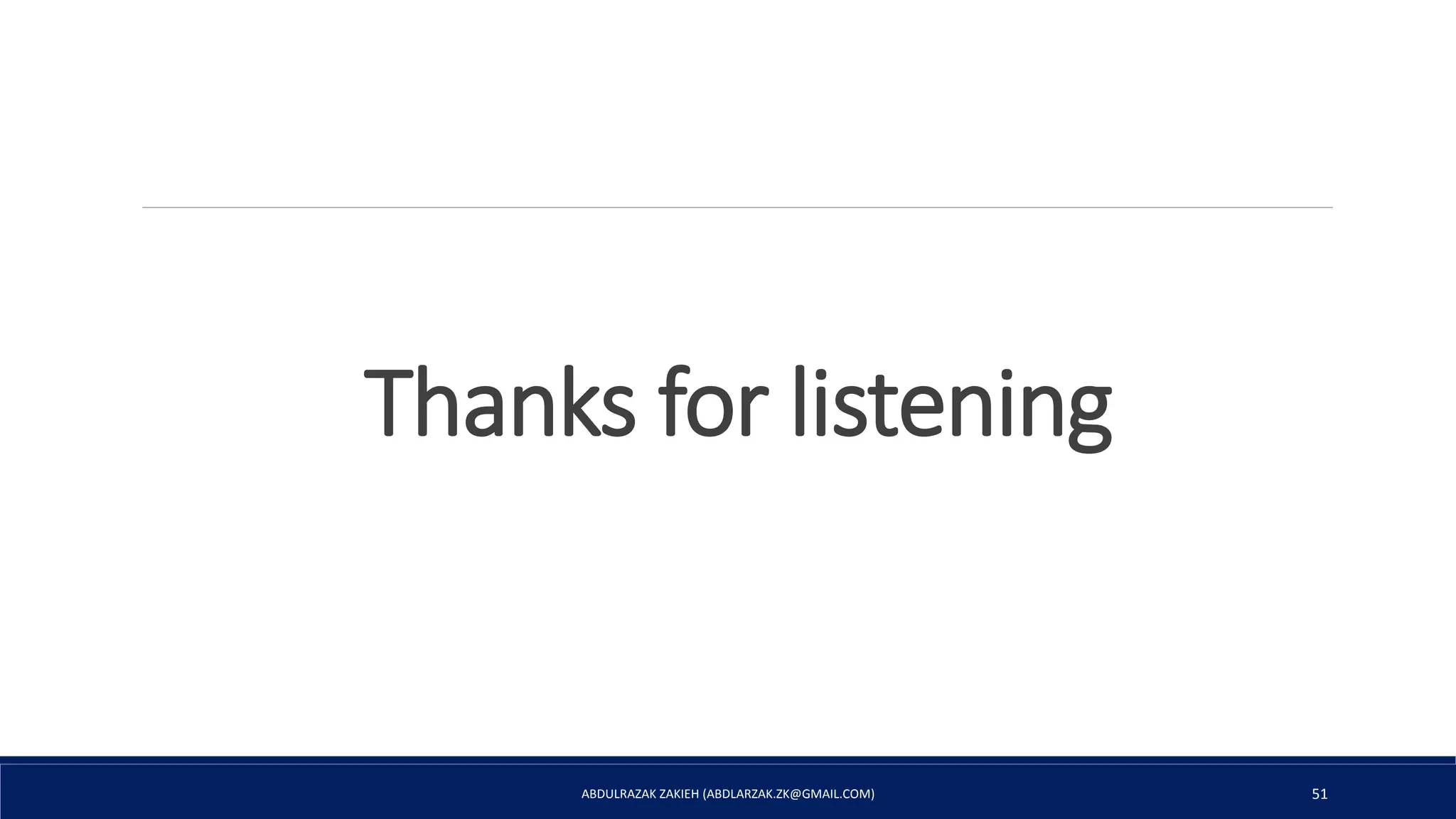 Thanks for listening

ABDULRAZAK ZAKIEH (ABDLARZAK.ZK@GMAIL.COM)

51